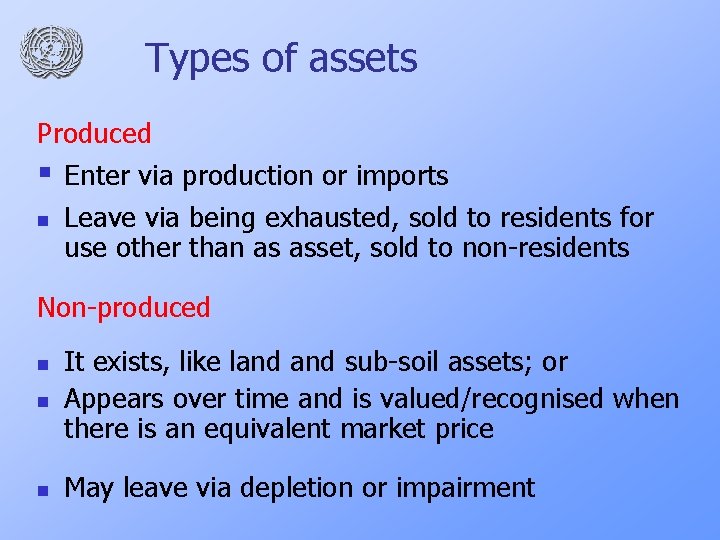 Types of assets

Produced

- Enter via production or imports
- Leave via being exhausted, sold to residents for use other than as asset, sold to non-residents

Non-produced

- It exists, like land and sub-soil assets; or
- Appears over time and is valued/recognised when there is an equivalent market price

- May leave via depletion or impairment